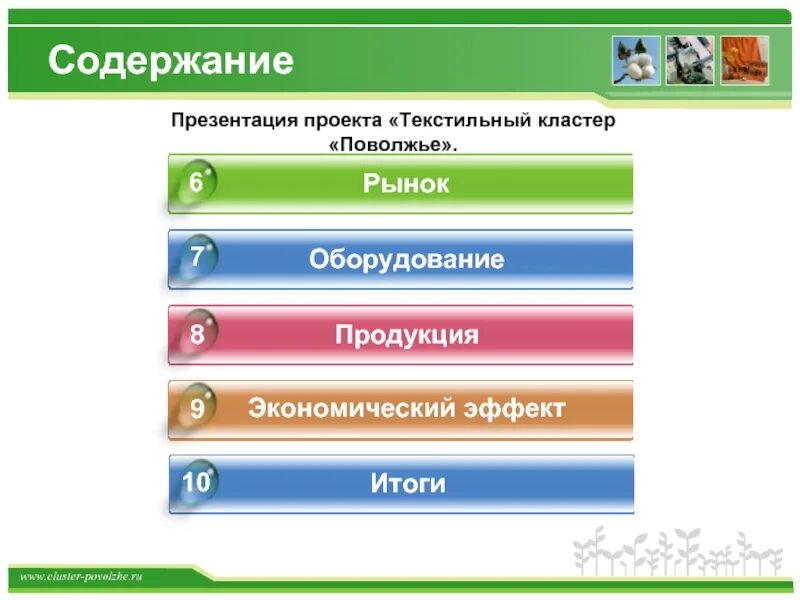 Содержание

Презентация проекта «Текстильный кластер «Поволжье».

6 Рынок

7 Оборудование

8 Продукция

9 Экономический эффект

10 Итоги

www.cluster-povolzhe.ru